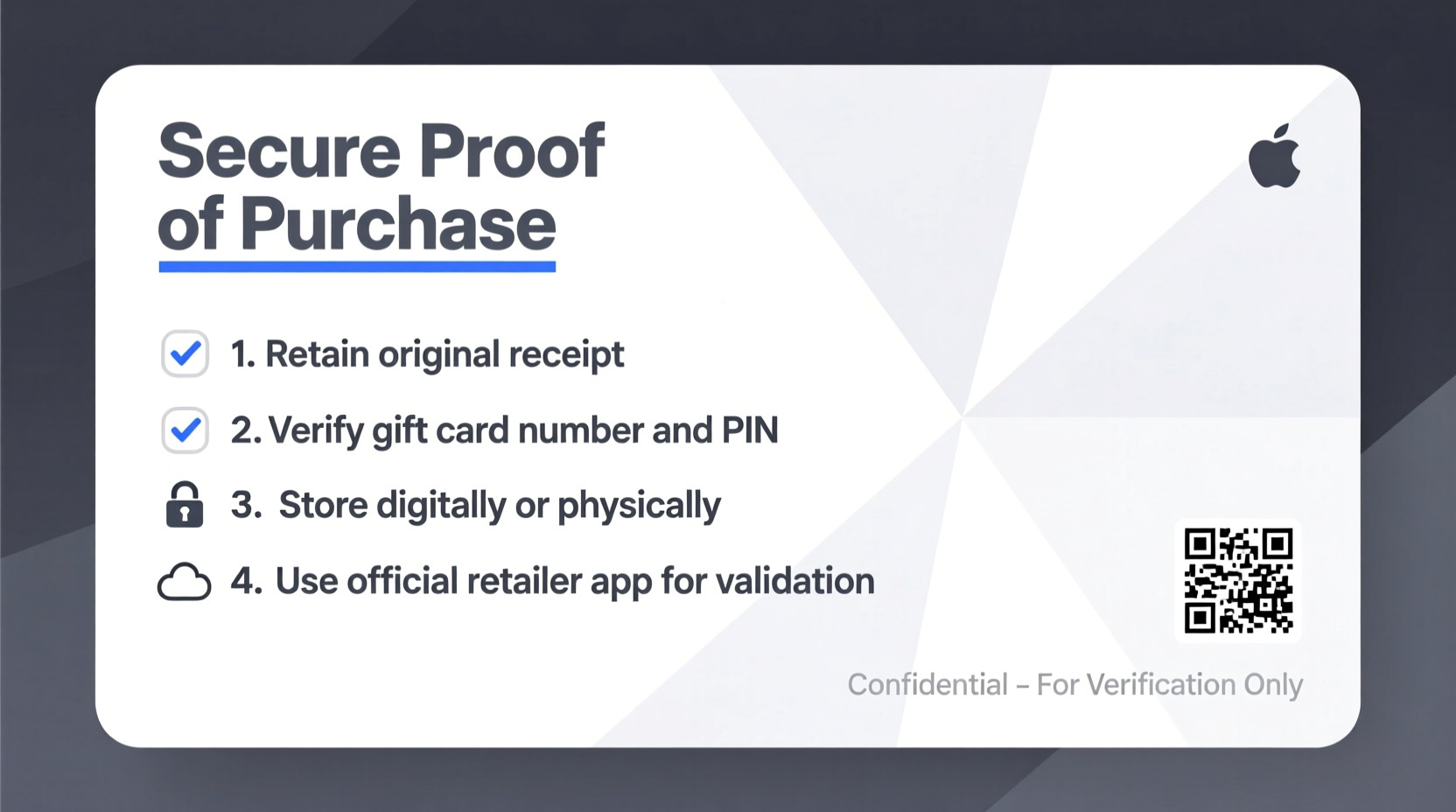 Secure Proof of Purchase

1. Retain original receipt

2. Verify gift card number and PIN

3. Store digitally or physically

4. Use official retailer app for validation

Confidential – For Verification Only